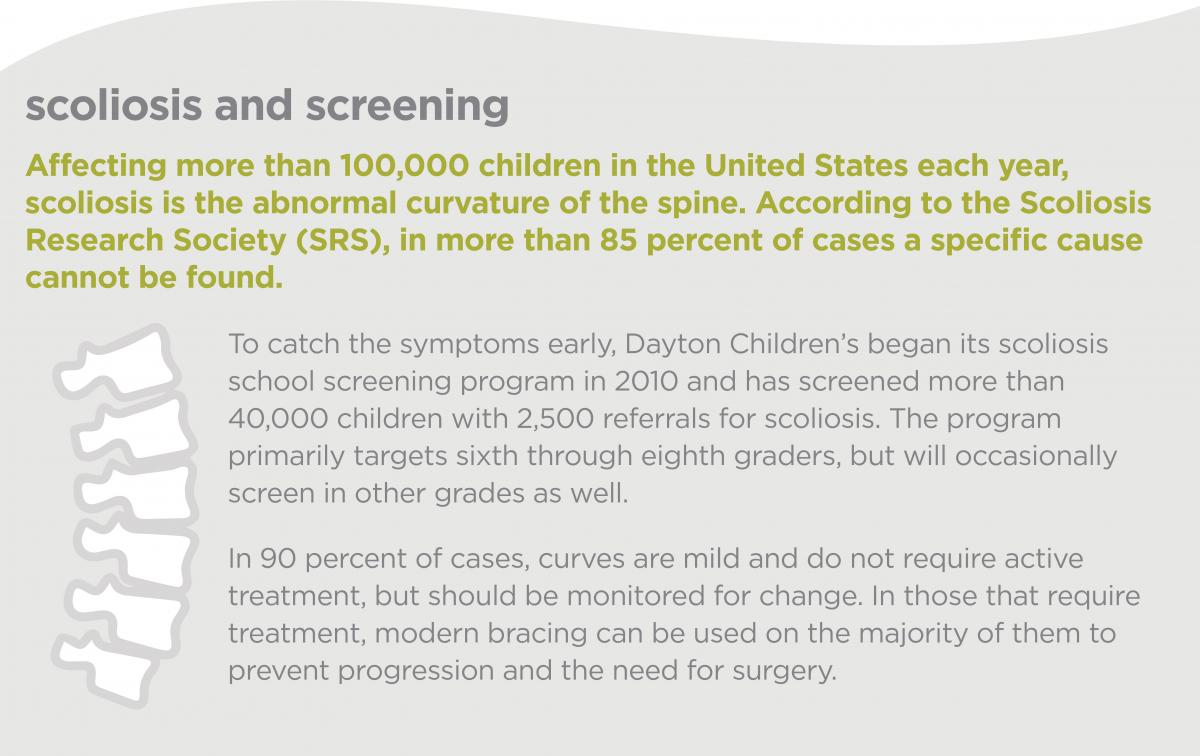 scoliosis and screening

Affecting more than 100,000 children in the United States each year, scoliosis is the abnormal curvature of the spine. According to the Scoliosis Research Society (SRS), in more than 85 percent of cases a specific cause cannot be found.

To catch the symptoms early, Dayton Children's began its scoliosis school screening program in 2010 and has screened more than 40,000 children with 2,500 referrals for scoliosis. The program primarily targets sixth through eighth graders, but will occasionally screen in other grades as well.

In 90 percent of cases, curves are mild and do not require active treatment, but should be monitored for change. In those that require treatment, modern bracing can be used on the majority of them to prevent progression and the need for surgery.